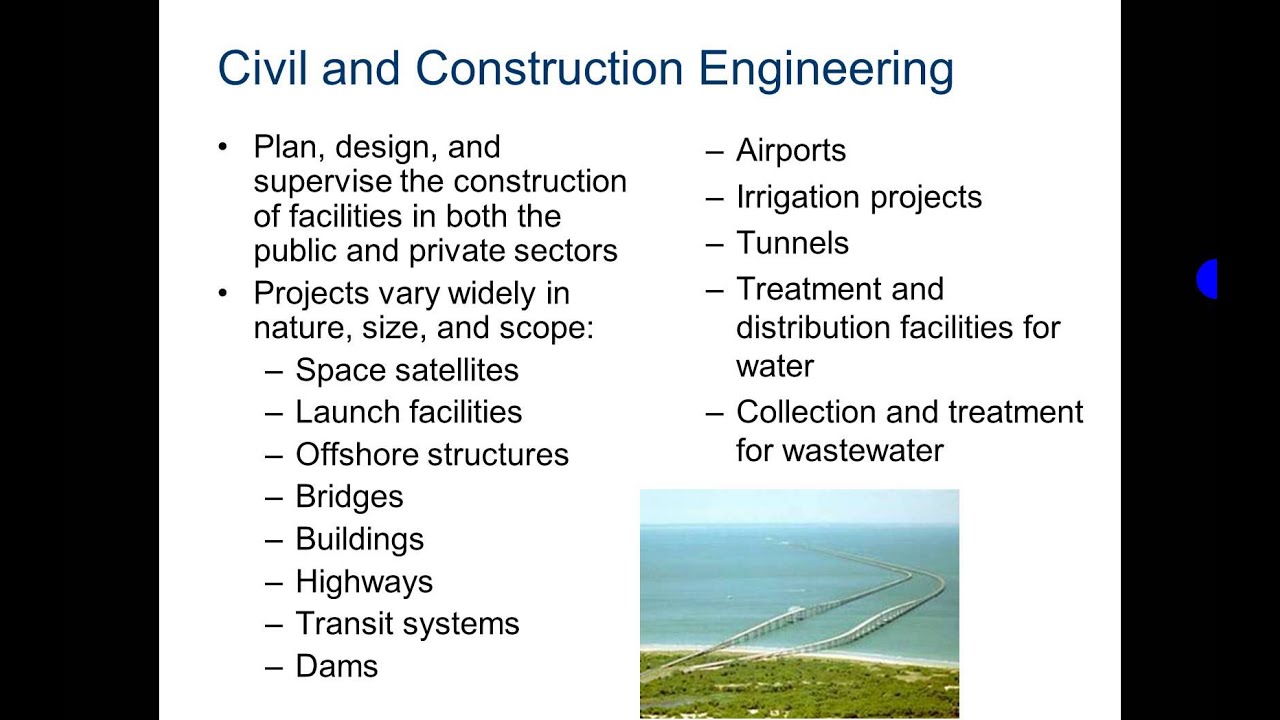 Civil and Construction Engineering

• Plan, design, and supervise the construction of facilities in both the public and private sectors
• Projects vary widely in nature, size, and scope:
– Space satellites
– Launch facilities
– Offshore structures
– Bridges
– Buildings
– Highways
– Transit systems
– Dams

– Airports
– Irrigation projects
– Tunnels
– Treatment and distribution facilities for water
– Collection and treatment for wastewater